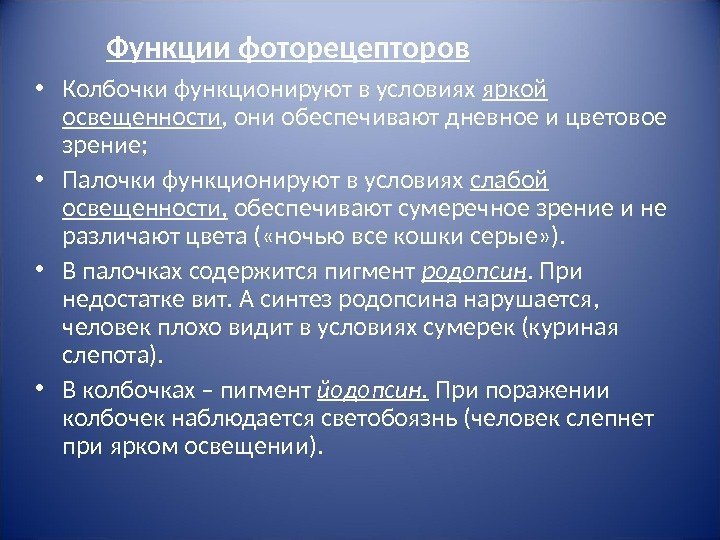 Функции фоторецепторов

• Колбочки функционируют в условиях яркой освещенности, они обеспечивают дневное и цветовое зрение;

• Палочки функционируют в условиях слабой освещенности, обеспечивают сумеречное зрение и не различают цвета («ночью все кошки серые»).

• В палочках содержится пигмент родопсин. При недостатке вит. А синтез родопсина нарушается, человек плохо видит в условиях сумерек (куриная слепота).

• В колбочках – пигмент йодопсин. При поражении колбочек наблюдается светобоязнь (человек слепнет при ярком освещении).